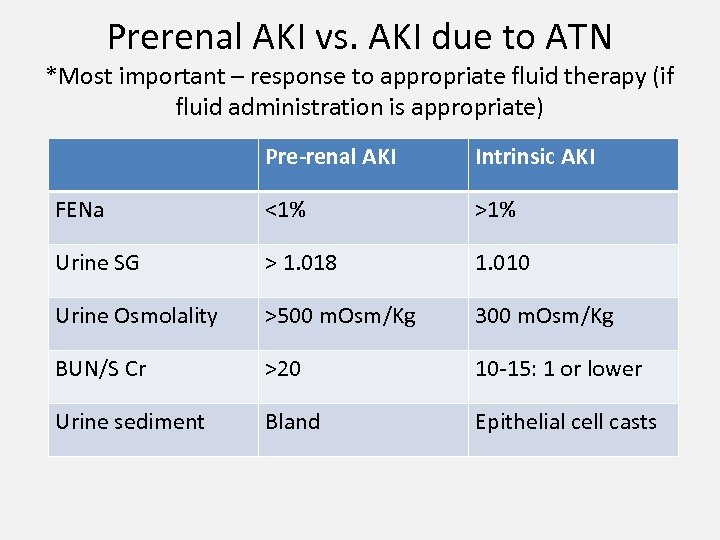 Prerenal AKI vs. AKI due to ATN

*Most important – response to appropriate fluid therapy (if fluid administration is appropriate)

| | Pre-renal AKI | Intrinsic AKI |
|---|---|---|
| FENa | <1% | >1% |
| Urine SG | > 1.018 | 1.010 |
| Urine Osmolality | >500 mOsm/Kg | 300 mOsm/Kg |
| BUN/S Cr | >20 | 10-15: 1 or lower |
| Urine sediment | Bland | Epithelial cell casts |